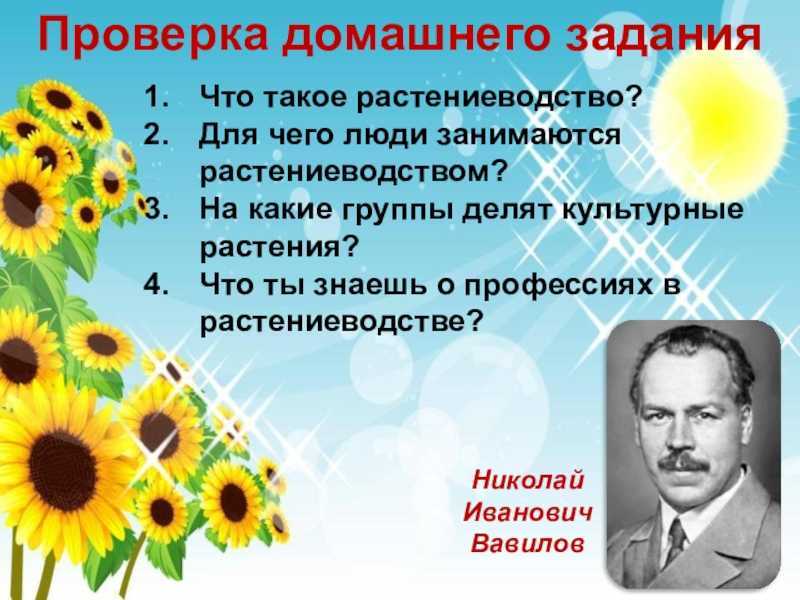 Проверка домашнего задания

1. Что такое растениеводство?
2. Для чего люди занимаются растениеводством?
3. На какие группы делят культурные растения?
4. Что ты знаешь о профессиях в растениеводстве?

Николай Иванович Вавилов